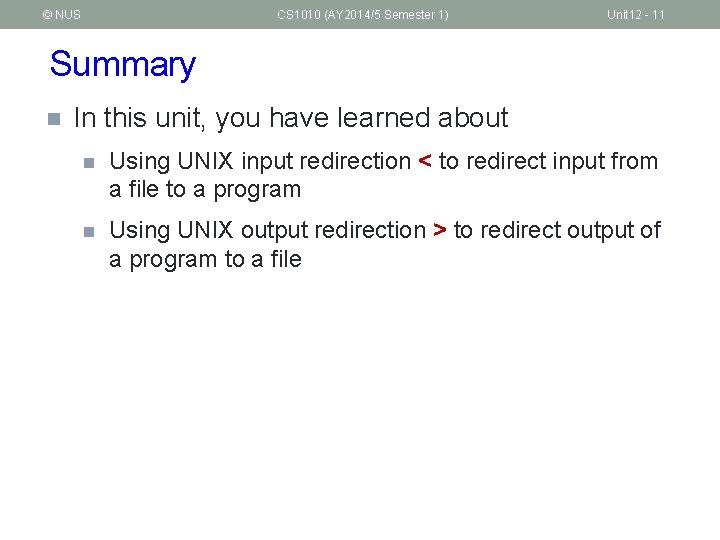 © NUS CS1010 (AY2014/5 Semester 1) Unit12 - 11

Summary

In this unit, you have learned about

Using UNIX input redirection < to redirect input from a file to a program

Using UNIX output redirection > to redirect output of a program to a file